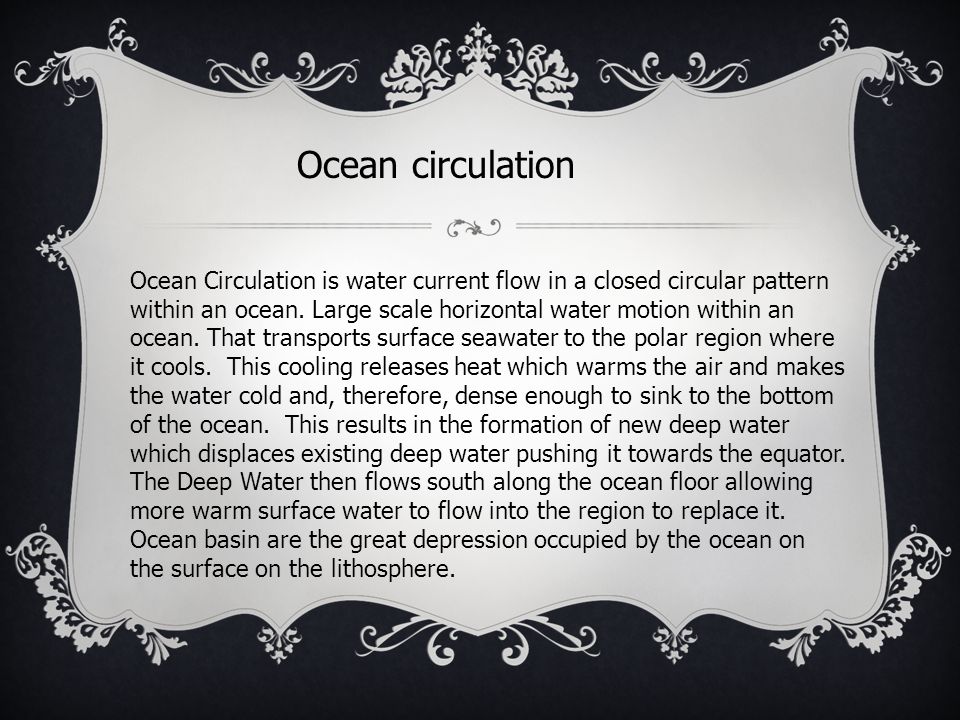 Ocean circulation

Ocean Circulation is water current flow in a closed circular pattern within an ocean. Large scale horizontal water motion within an ocean. That transports surface seawater to the polar region where it cools. This cooling releases heat which warms the air and makes the water cold and, therefore, dense enough to sink to the bottom of the ocean. This results in the formation of new deep water which displaces existing deep water pushing it towards the equator. The Deep Water then flows south along the ocean floor allowing more warm surface water to flow into the region to replace it. Ocean basin are the great depression occupied by the ocean on the surface on the lithosphere.